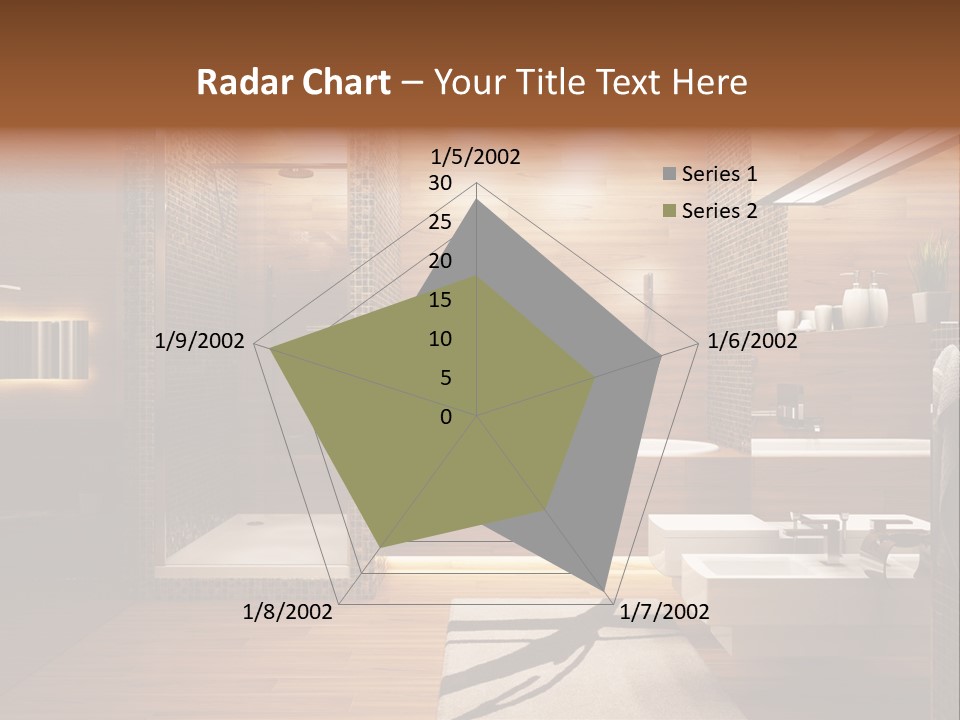 Radar Chart – Your Title Text Here

1/5/2002
30
25
20
15
10
5
0
1/6/2002
1/7/2002
1/8/2002
1/9/2002

Series 1
Series 2